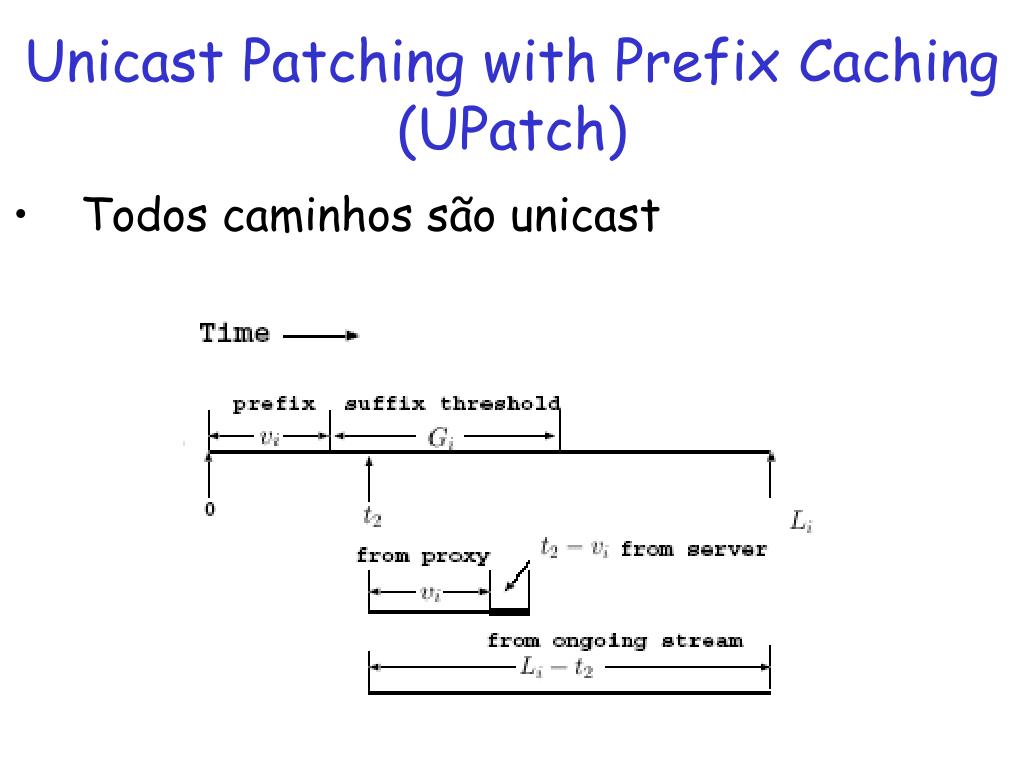 Unicast Patching with Prefix Caching (UPatch)

• Todos caminhos são unicast

Time

prefix

suffix threshold

$v_i$

$G_i$

0

$t_2$

$L_i$

from proxy

$t_2 - v_i$ from server

$v_i$

from ongoing stream

$L_i - t_2$